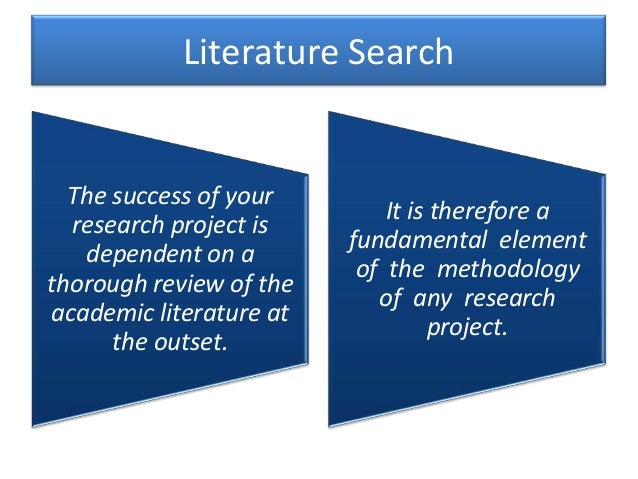 Literature Search

The success of your research project is dependent on a thorough review of the academic literature at the outset.

It is therefore a fundamental element of the methodology of any research project.